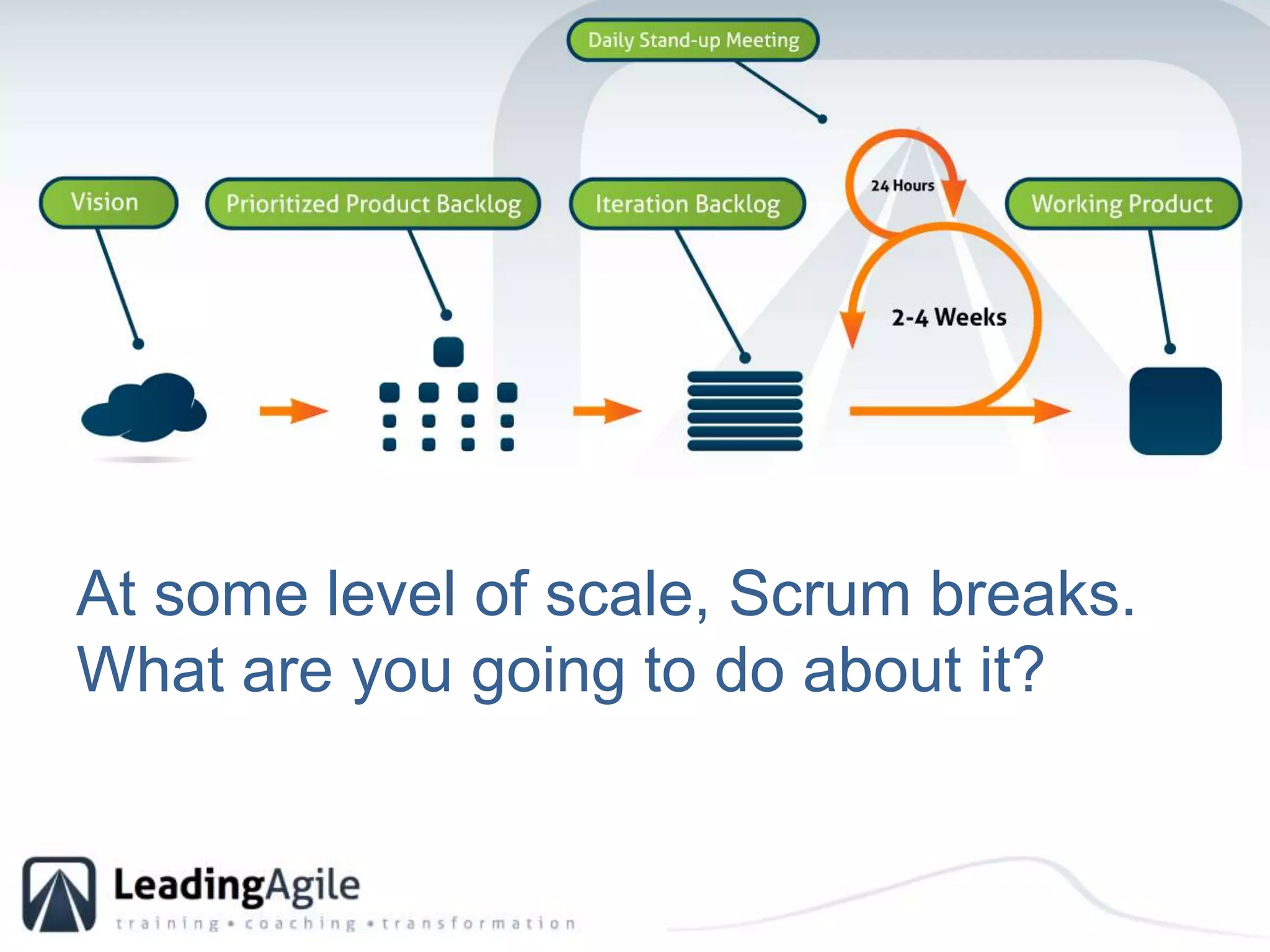 Daily Stand-up Meeting

Vision

Prioritized Product Backlog

Iteration Backlog

24 Hours

Working Product

2-4 Weeks

At some level of scale, Scrum breaks. What are you going to do about it?

LeadingAgile
training • coaching • transformation